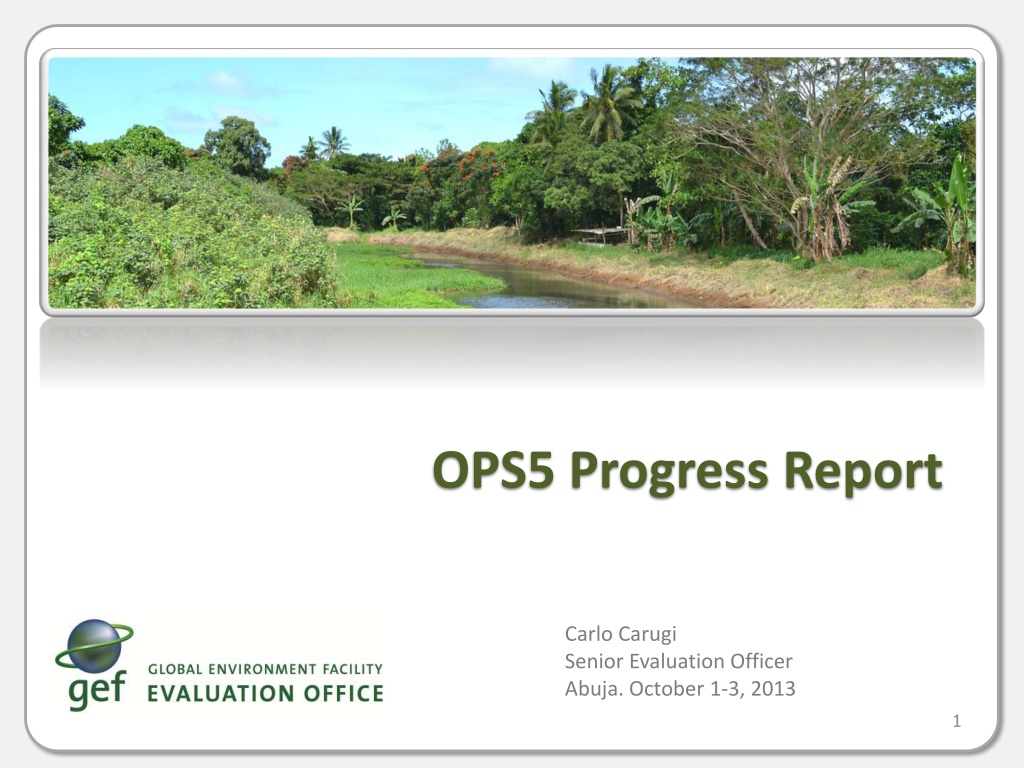 OPS5 Progress Report

gef GLOBAL ENVIRONMENT FACILITY
EVALUATION OFFICE

Carlo Carugi
Senior Evaluation Officer
Abuja. October 1-3, 2013

1